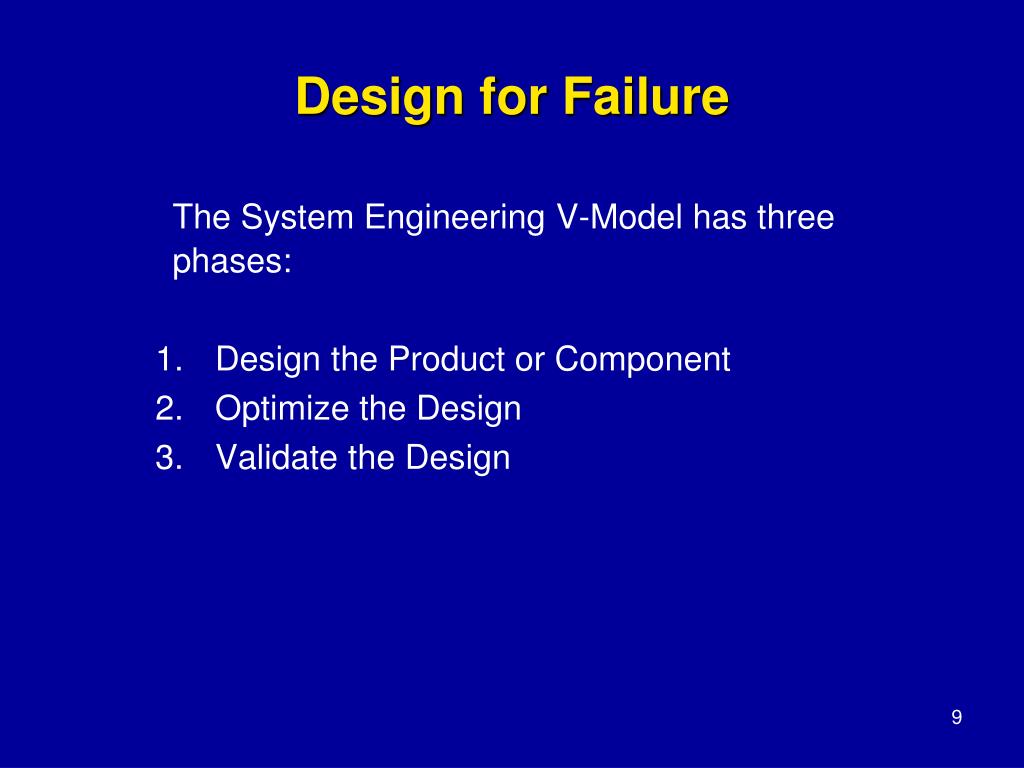 Design for Failure

The System Engineering V-Model has three phases:

1. Design the Product or Component
2. Optimize the Design
3. Validate the Design

9